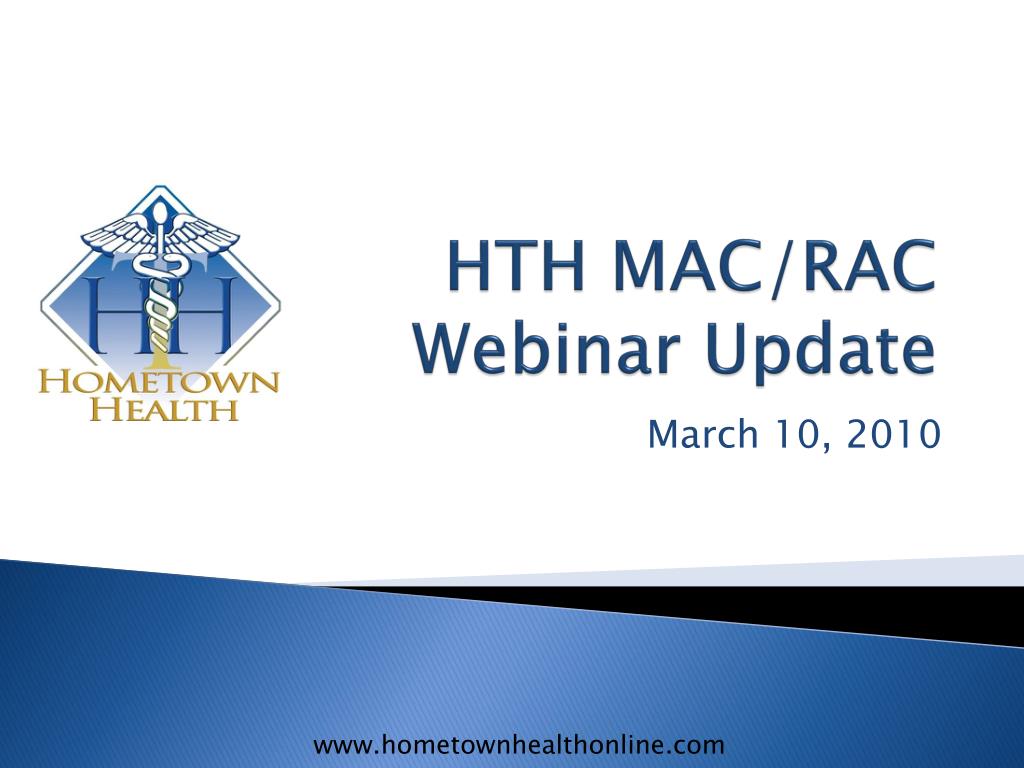 HH
HOMETOWN
HEALTH

HTH MAC/RAC Webinar Update

March 10, 2010

www.hometownhealthonline.com